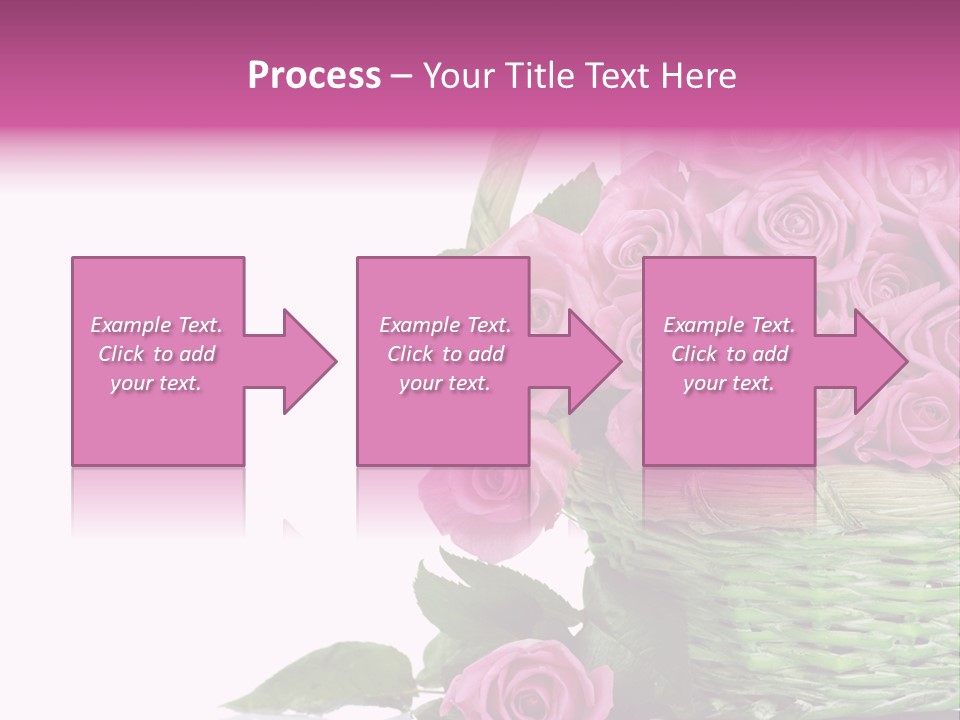 Process – Your Title Text Here

Example Text. Click to add your text.

Example Text. Click to add your text.

Example Text. Click to add your text.